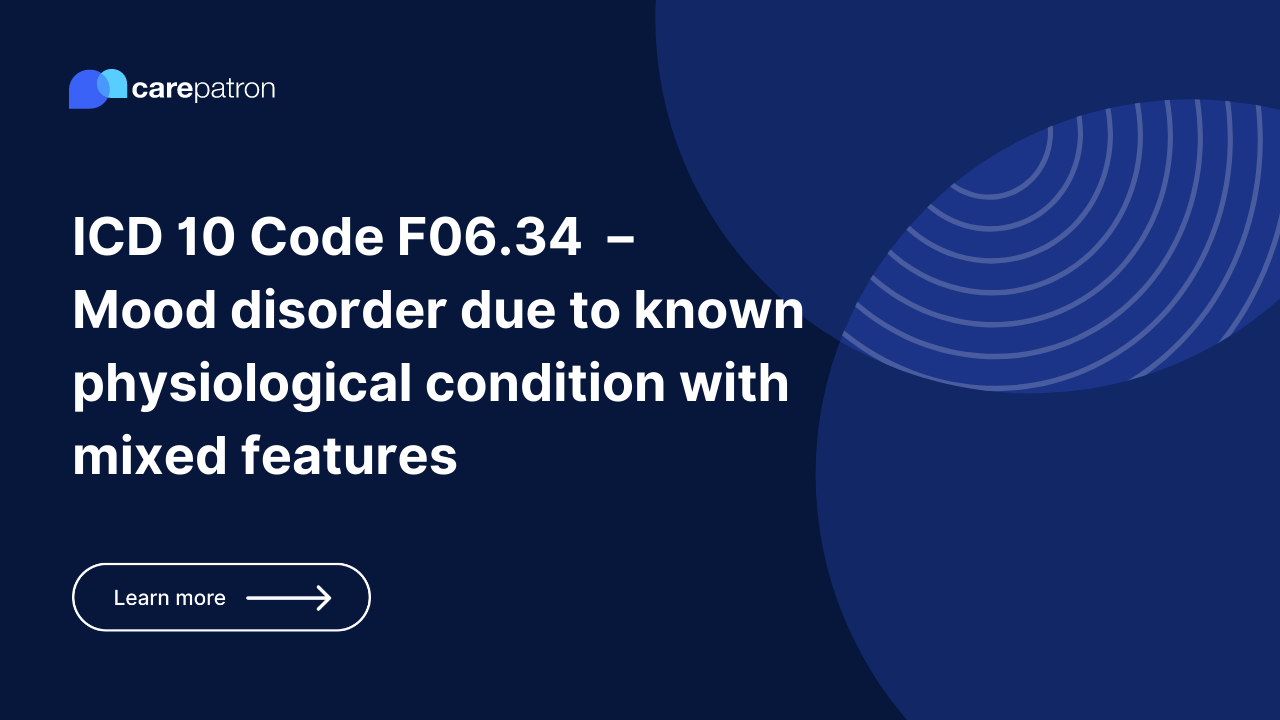 carepatron

ICD 10 Code F06.34 –
Mood disorder due to known physiological condition with mixed features

Learn more